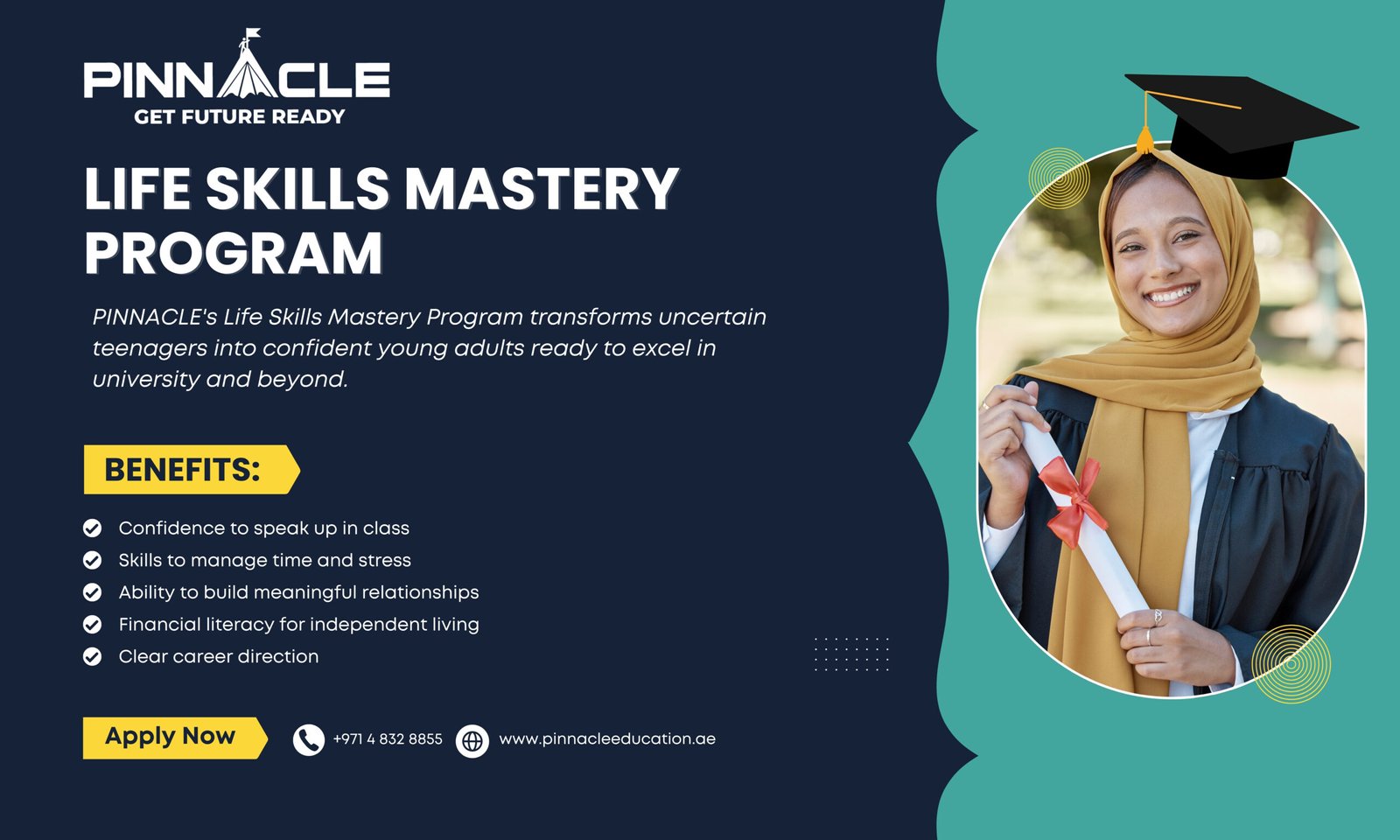 PINNACLE
GET FUTURE READY

LIFE SKILLS MASTERY PROGRAM

PINNACLE's Life Skills Mastery Program transforms uncertain teenagers into confident young adults ready to excel in university and beyond.

BENEFITS:

Confidence to speak up in class
Skills to manage time and stress
Ability to build meaningful relationships
Financial literacy for independent living
Clear career direction

Apply Now

+971 4 832 8855

www.pinnacleeducation.ae